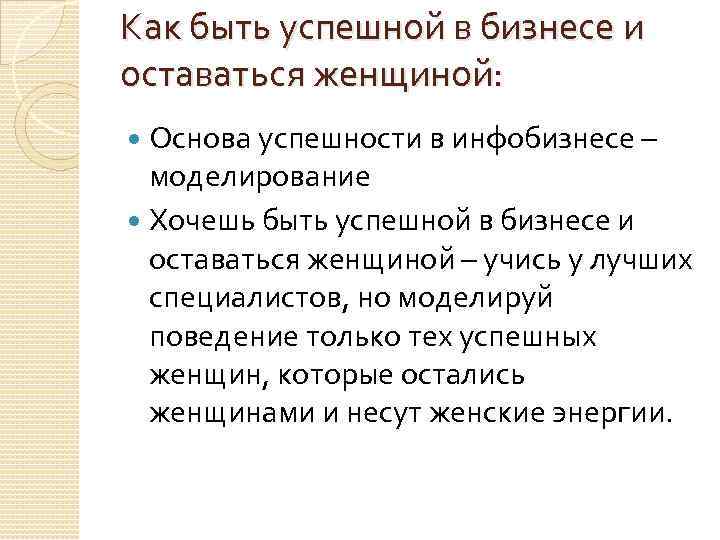 Как быть успешной в бизнесе и оставаться женщиной:

Основа успешности в инфобизнесе – моделирование

Хочешь быть успешной в бизнесе и оставаться женщиной – учись у лучших специалистов, но моделируй поведение только тех успешных женщин, которые остались женщинами и несут женские энергии.